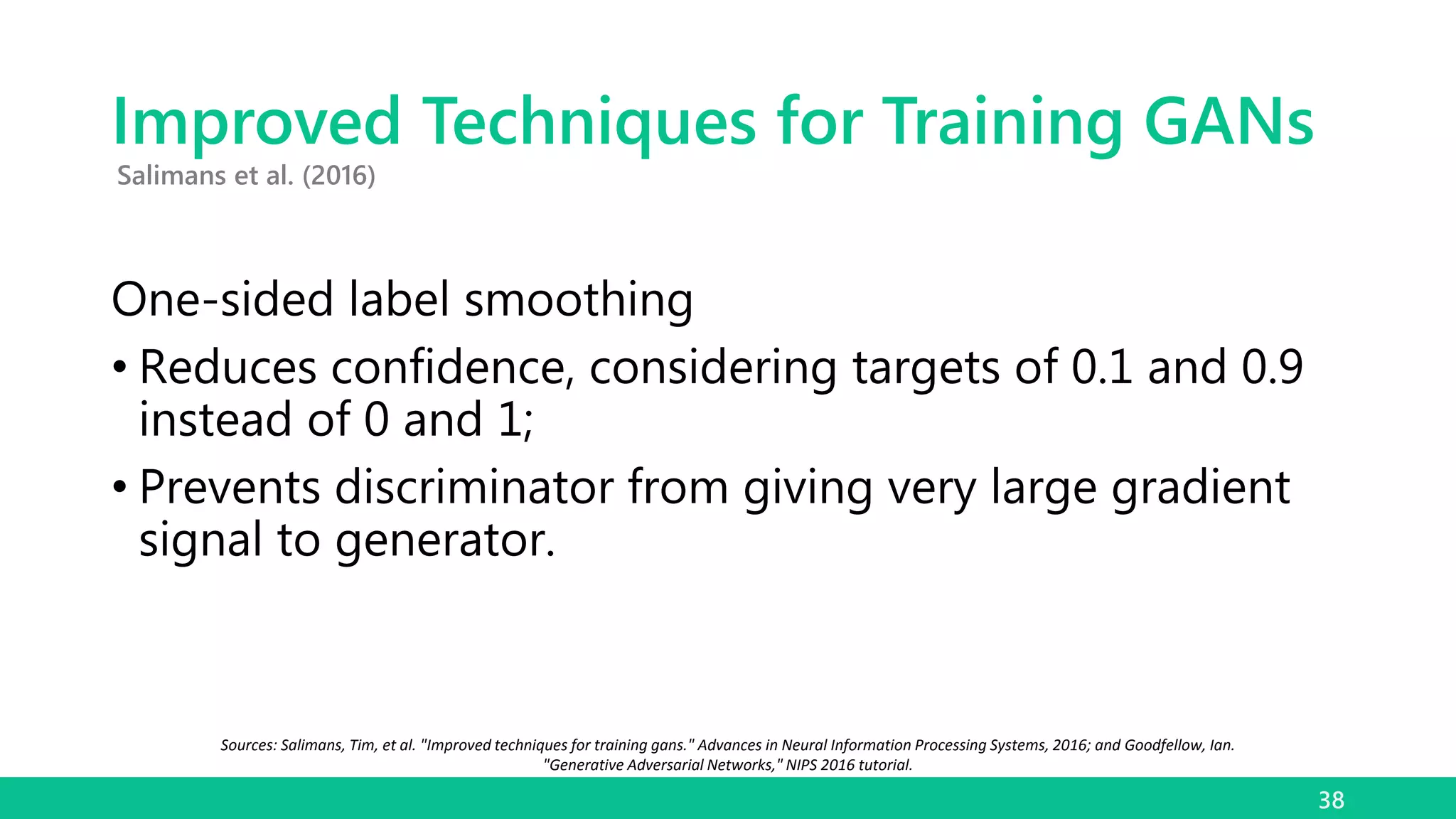 Improved Techniques for Training GANs
Salimans et al. (2016)

One-sided label smoothing

• Reduces confidence, considering targets of 0.1 and 0.9 instead of 0 and 1;
• Prevents discriminator from giving very large gradient signal to generator.

Sources: Salimans, Tim, et al. "Improved techniques for training gans." Advances in Neural Information Processing Systems, 2016; and Goodfellow, Ian. "Generative Adversarial Networks," NIPS 2016 tutorial.

38